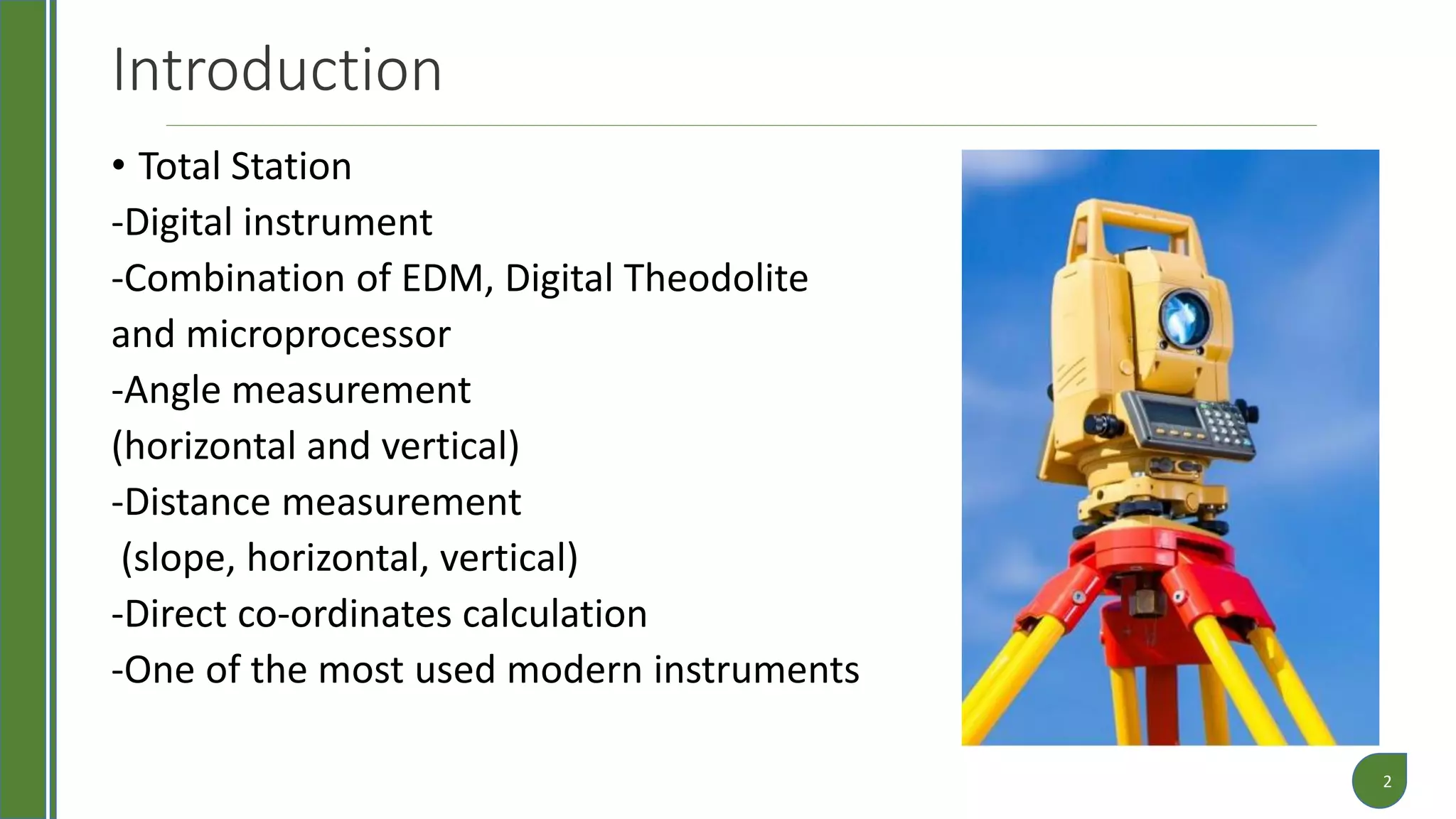 Introduction

• Total Station
-Digital instrument
-Combination of EDM, Digital Theodolite and microprocessor
-Angle measurement (horizontal and vertical)
-Distance measurement (slope, horizontal, vertical)
-Direct co-ordinates calculation
-One of the most used modern instruments

2